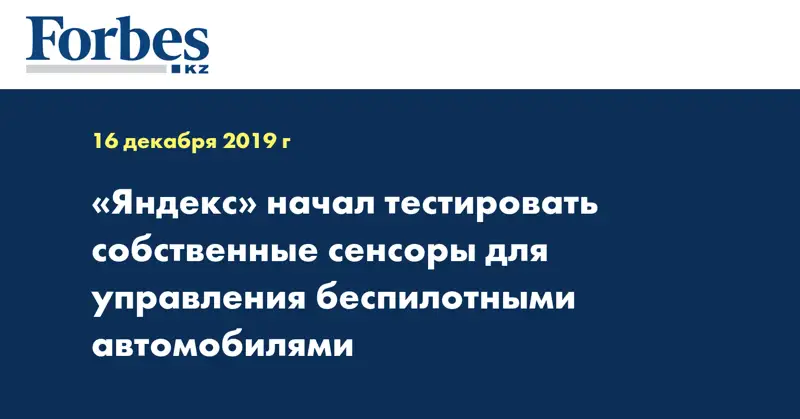 Forbes
KZ

16 декабря 2019 г

«Яндекс» начал тестировать собственные сенсоры для управления беспилотными автомобилями